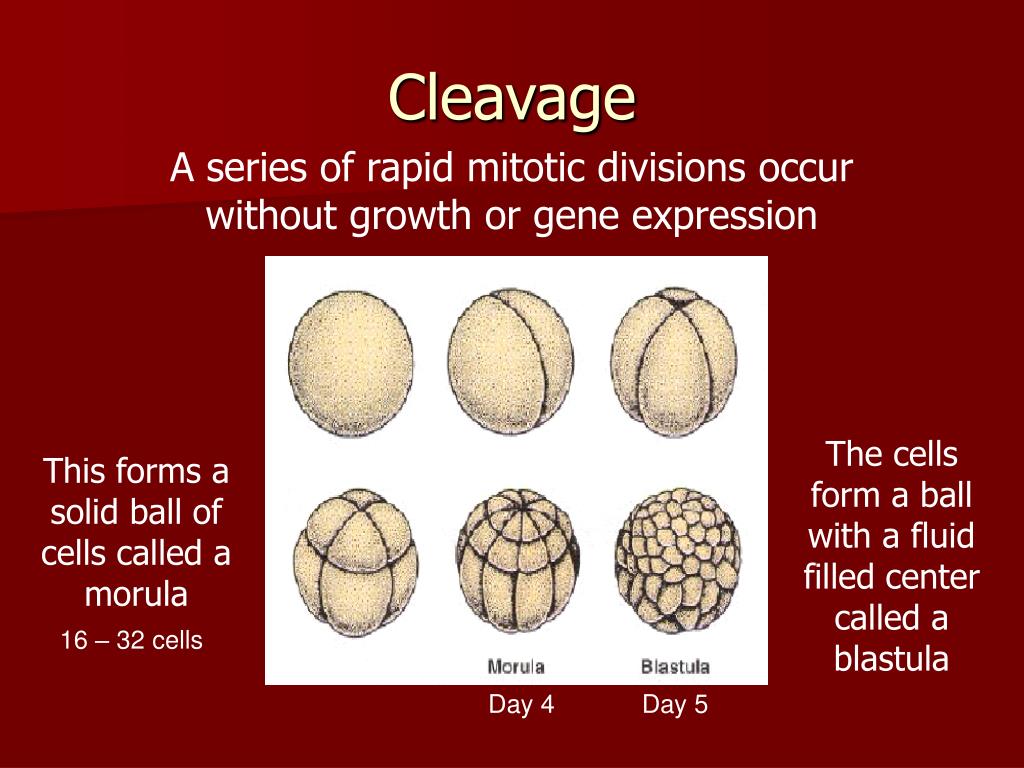 Cleavage

A series of rapid mitotic divisions occur without growth or gene expression

This forms a solid ball of cells called a morula

16 – 32 cells

Morula

Blastula

Day 4

Day 5

The cells form a ball with a fluid filled center called a blastula